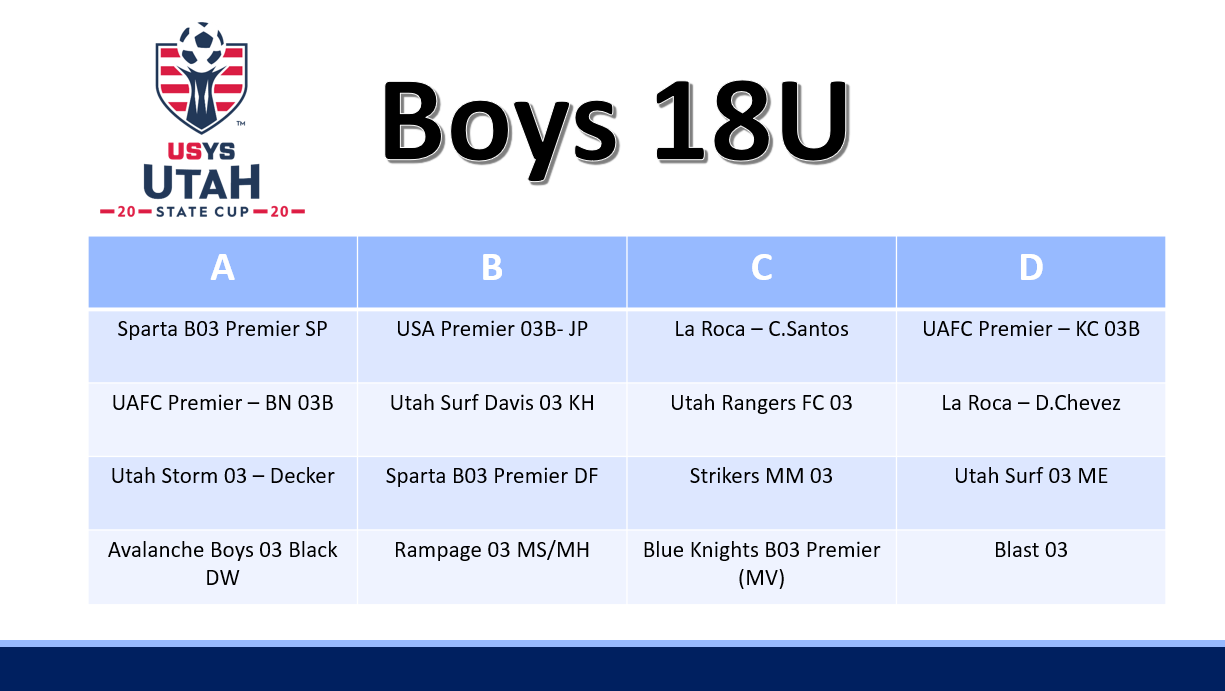 USYS UTAH
20 STATE CUP 20

Boys 18U

| A | B | C | D |
|---|---|---|---|
| Sparta B03 Premier SP | USA Premier 03B- JP | La Roca – C.Santos | UAFC Premier – KC 03B |
| UAFC Premier – BN 03B | Utah Surf Davis 03 KH | Utah Rangers FC 03 | La Roca – D.Chevez |
| Utah Storm 03 – Decker | Sparta B03 Premier DF | Strikers MM 03 | Utah Surf 03 ME |
| Avalanche Boys 03 Black DW | Rampage 03 MS/MH | Blue Knights B03 Premier (MV) | Blast 03 |